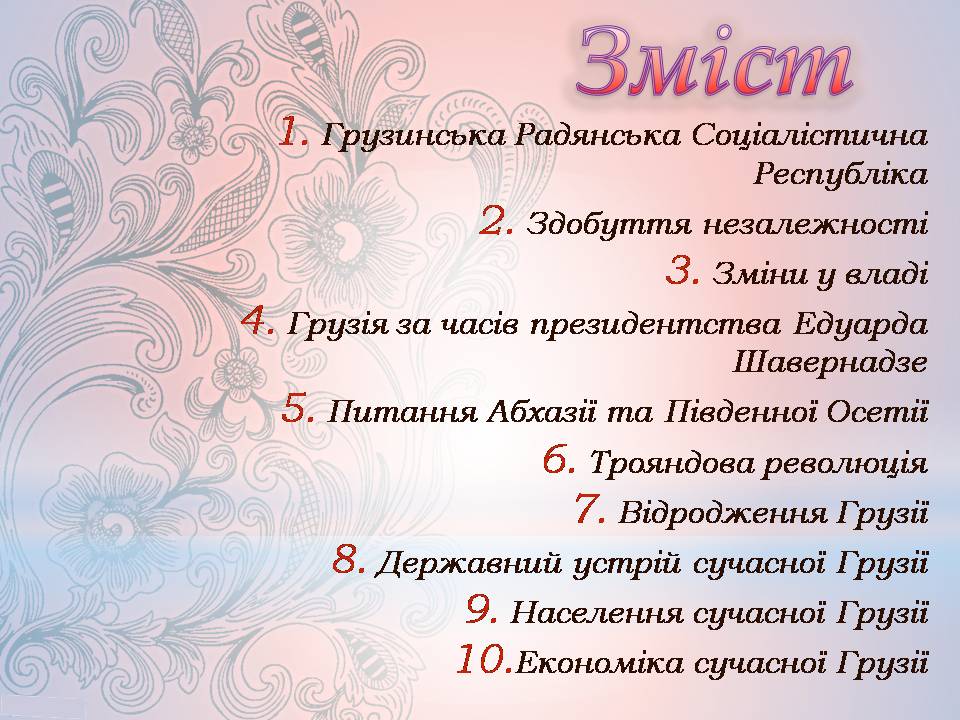 Зміст

1. Грузинська Радянська Соціалістична Республіка
2. Здобуття незалежності
3. Зміни у владі
4. Грузія за часів президентства Едуарда Шавернадзе
5. Питання Абхазії та Південної Осетії
6. Трояндова революція
7. Відродження Грузії
8. Державний устрій сучасної Грузії
9. Населення сучасної Грузії
10.Економіка сучасної Грузії